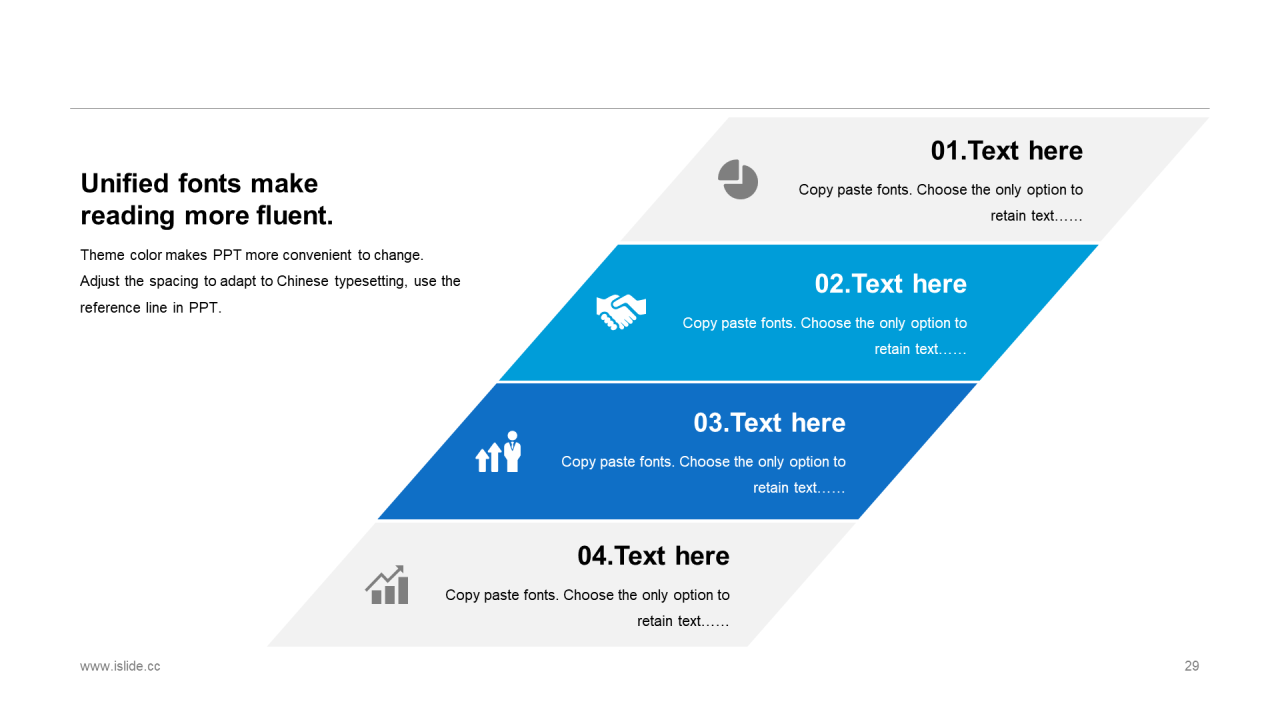 Unified fonts make reading more fluent.

Theme color makes PPT more convenient to change. Adjust the spacing to adapt to Chinese typesetting, use the reference line in PPT.

01.Text here

Copy paste fonts. Choose the only option to retain text……

02.Text here

Copy paste fonts. Choose the only option to retain text……

03.Text here

Copy paste fonts. Choose the only option to retain text……

04.Text here

Copy paste fonts. Choose the only option to retain text……

www.islide.cc

29